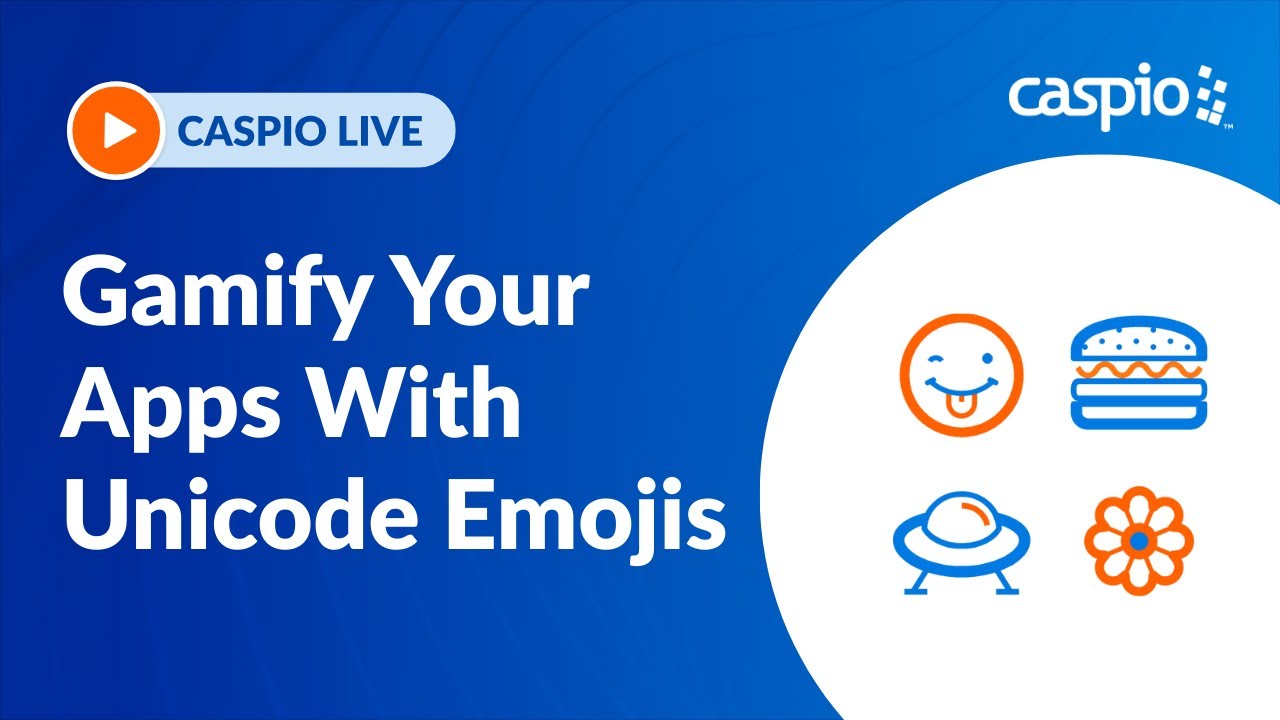 CASPIO LIVE

caspio™

Gamify Your Apps With Unicode Emojis